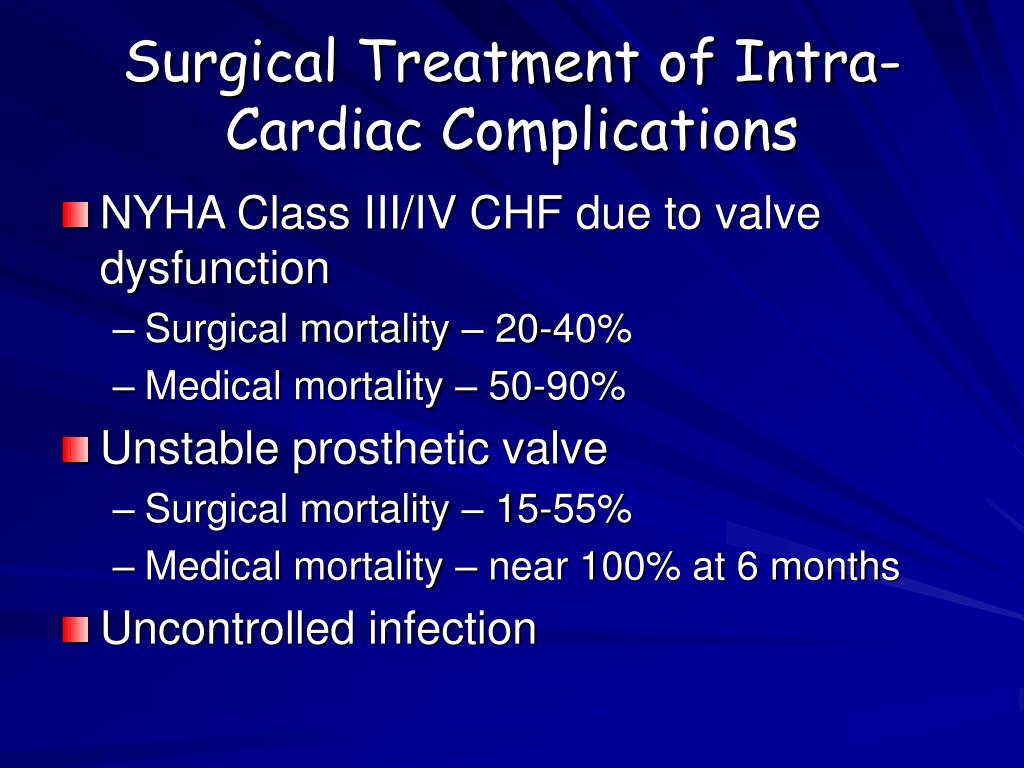 Surgical Treatment of Intra-Cardiac Complications

NYHA Class III/IV CHF due to valve dysfunction
– Surgical mortality – 20-40%
– Medical mortality – 50-90%

Unstable prosthetic valve
– Surgical mortality – 15-55%
– Medical mortality – near 100% at 6 months

Uncontrolled infection